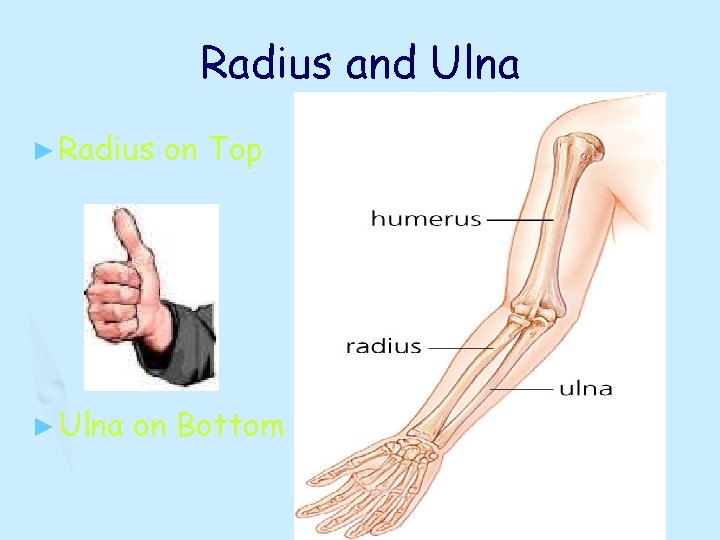 Radius and Ulna

►Radius on Top

►Ulna on Bottom

humerus

radius

ulna